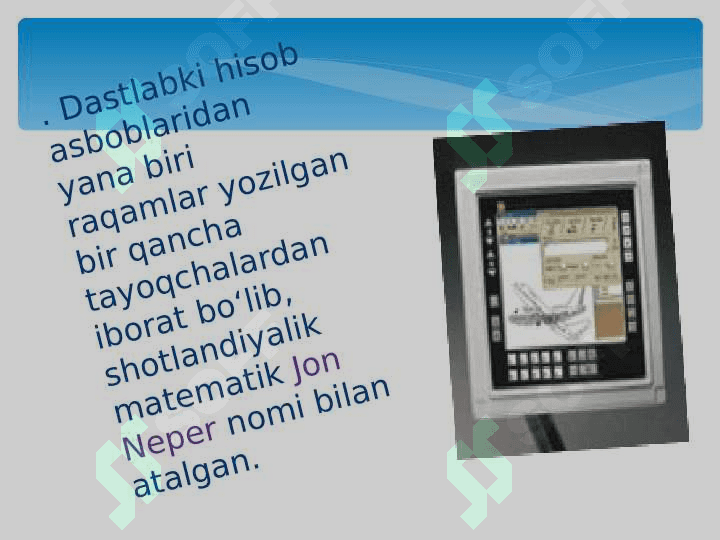 . Dastlabki hisob asboblaridan yana biri raqamlar yozilgan bir qancha tayoqchalardan iborat bo‘lib, shotlandiyalik matematik Jon Neper nomi bilan atalgan.